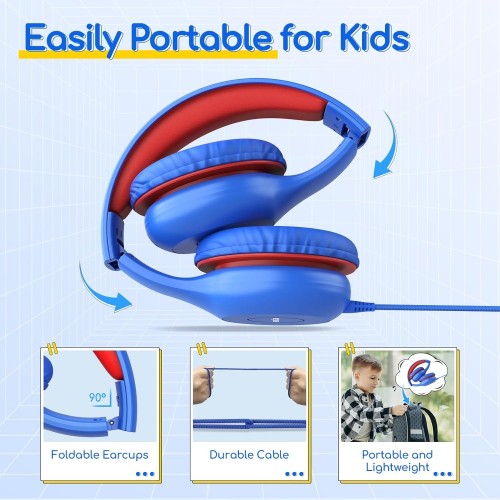 Easily Portable for Kids

90°

Foldable Earcups

Durable Cable

Portable and Lightweight